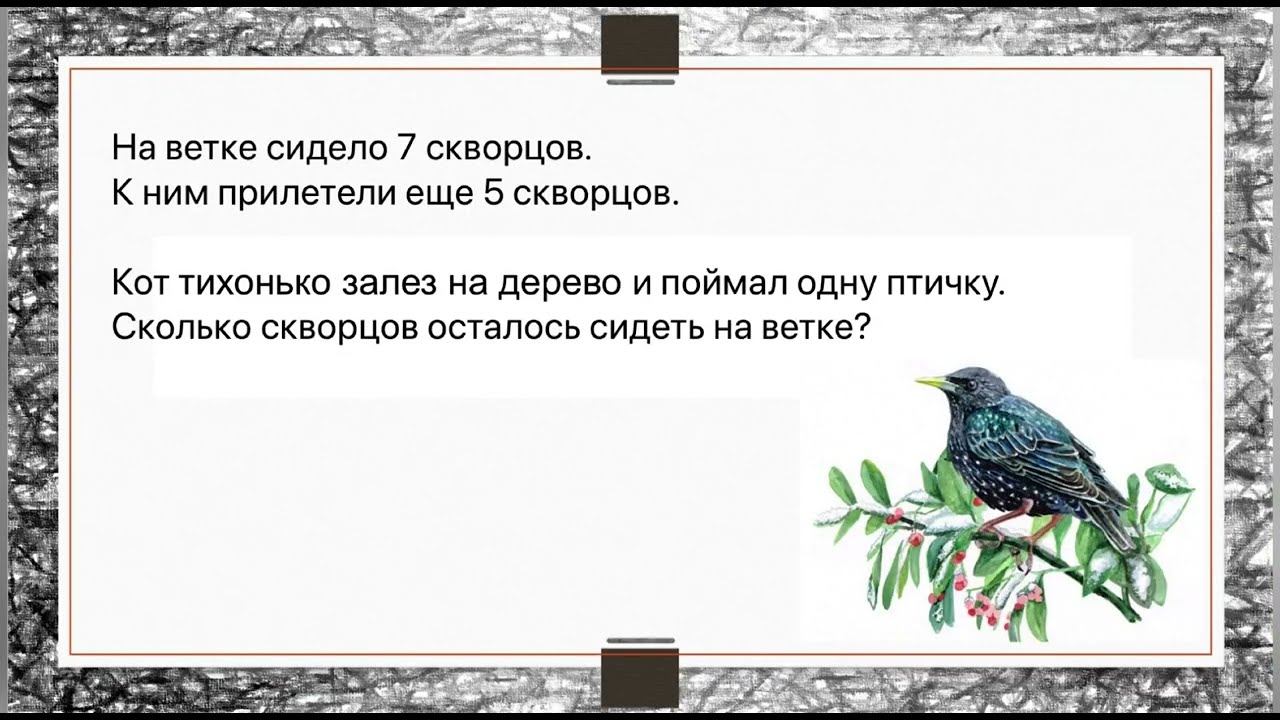 На ветке сидело 7 скворцов.
К ним прилетели еще 5 скворцов.

Кот тихонько залез на дерево и поймал одну птичку.
Сколько скворцов осталось сидеть на ветке?